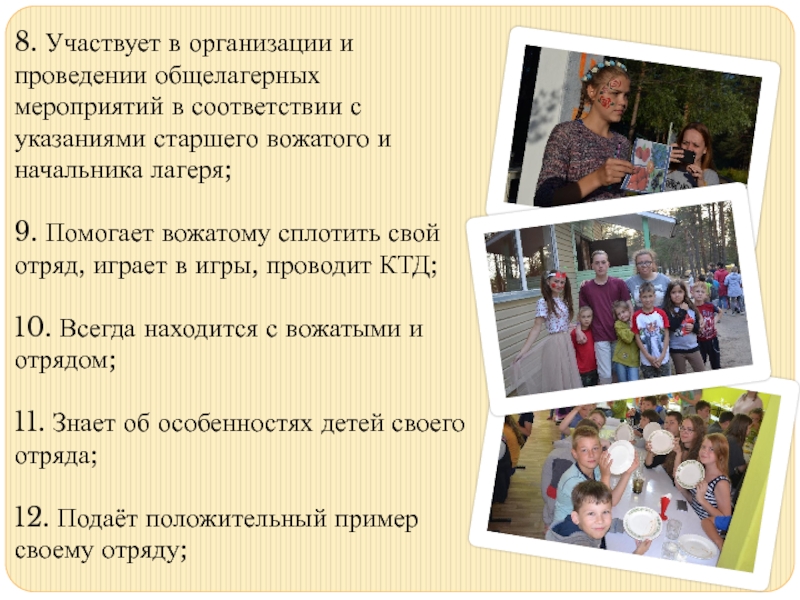 8. Участвует в организации и проведении общелагерных мероприятий в соответствии с указаниями старшего вожатого и начальника лагеря;

9. Помогает вожатому сплотить свой отряд, играет в игры, проводит КТД;

10. Всегда находится с вожатыми и отрядом;

11. Знает об особенностях детей своего отряда;

12. Подаёт положительный пример своему отряду;